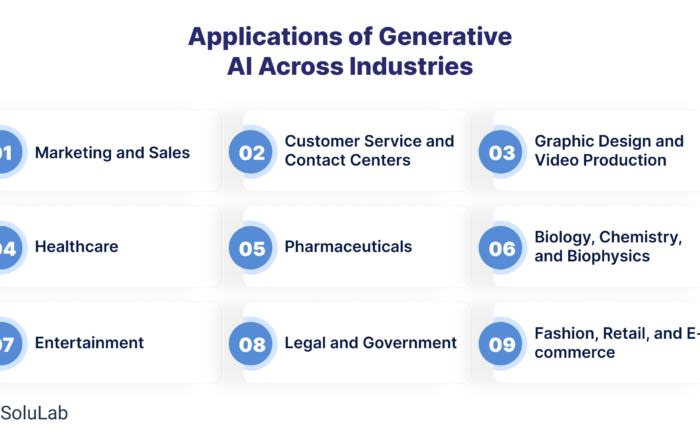 Applications of Generative AI Across Industries

01 Marketing and Sales

02 Customer Service and Contact Centers

03 Graphic Design and Video Production

04 Healthcare

05 Pharmaceuticals

06 Biology, Chemistry, and Biophysics

07 Entertainment

08 Legal and Government

09 Fashion, Retail, and E-commerce

SoluLab